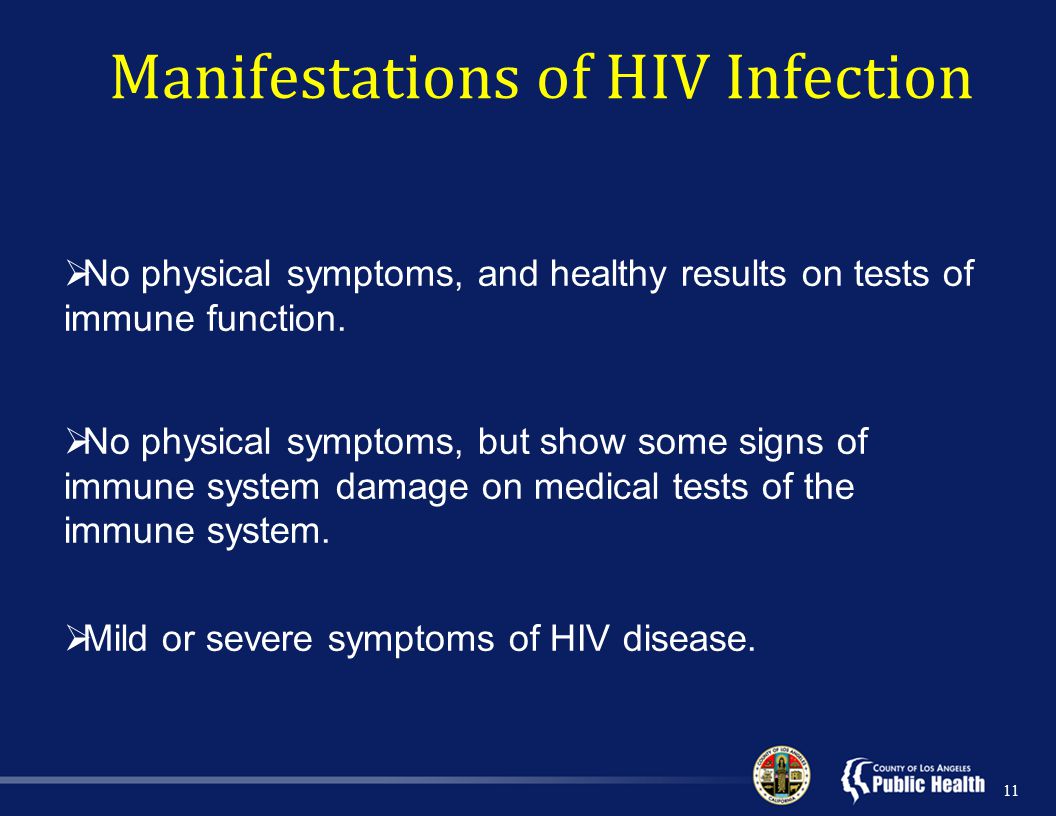 Manifestations of HIV Infection

➢No physical symptoms, and healthy results on tests of immune function.

➢No physical symptoms, but show some signs of immune system damage on medical tests of the immune system.

➢Mild or severe symptoms of HIV disease.

COUNTY OF LOS ANGELES CALIFORNIA

COUNTY OF LOS ANGELES
Public Health

11